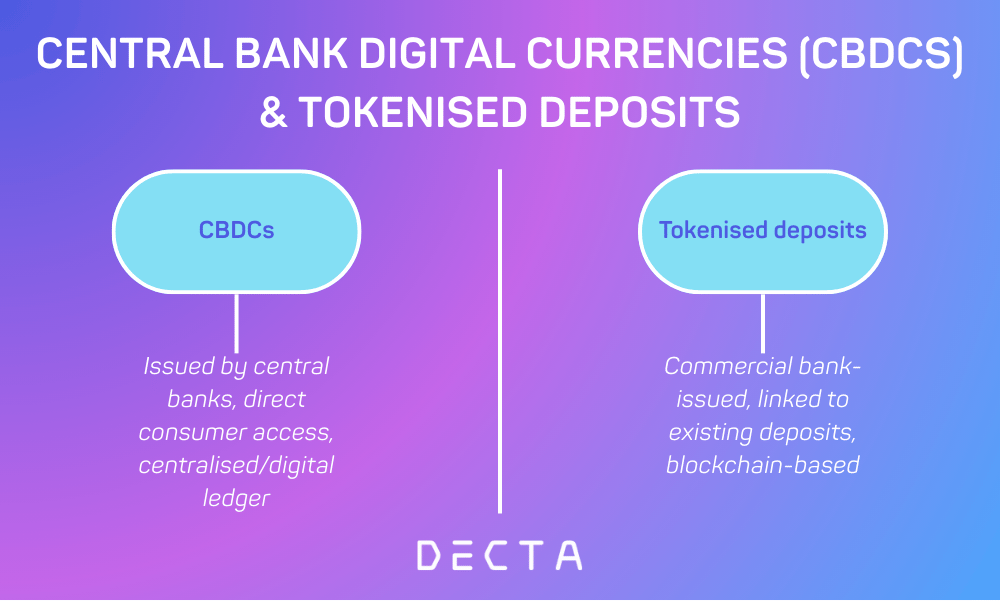 CENTRAL BANK DIGITAL CURRENCIES (CBDCS) & TOKENISED DEPOSITS

CBDCs

Issued by central banks, direct consumer access, centralised/digital ledger

Tokenised deposits

Commercial bank-issued, linked to existing deposits, blockchain-based

DECTA